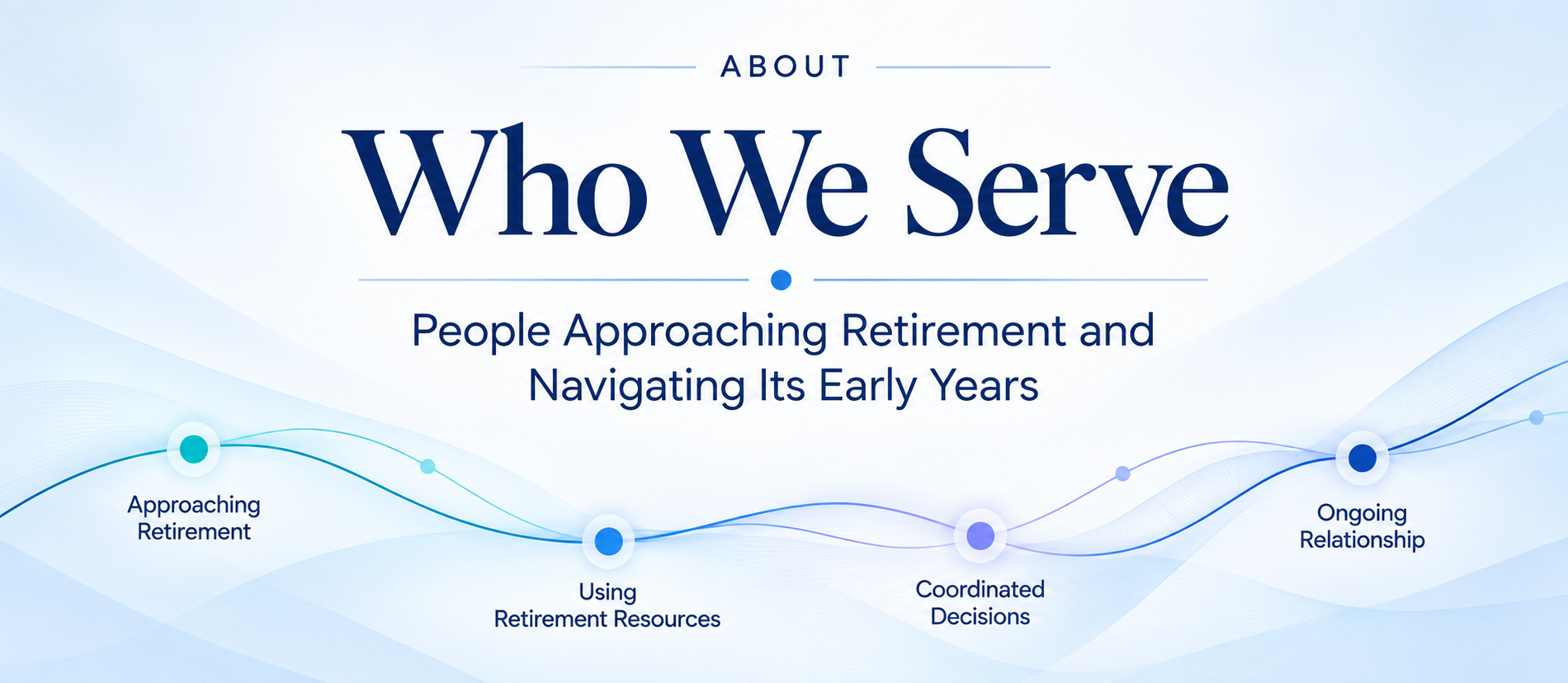 ABOUT

Who We Serve

People Approaching Retirement and Navigating Its Early Years

Approaching
Retirement

Using
Retirement Resources

Coordinated
Decisions

Ongoing
Relationship